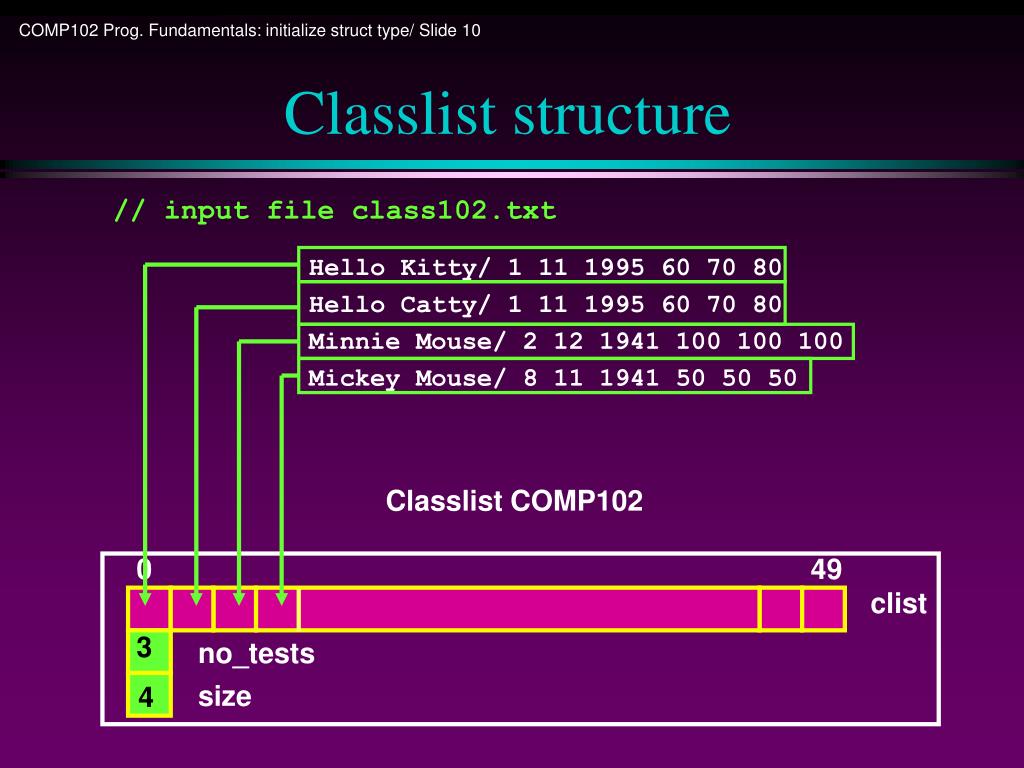 COMP102 Prog. Fundamentals: initialize struct type/ Slide 10

Classlist structure

// input file class102.txt

Hello Kitty/ 1 11 1995 60 70 80
Hello Catty/ 1 11 1995 60 70 80
Minnie Mouse/ 2 12 1941 100 100 100
Mickey Mouse/ 8 11 1941 50 50 50

Classlist COMP102

0
49
clist
3
no_tests
4
size